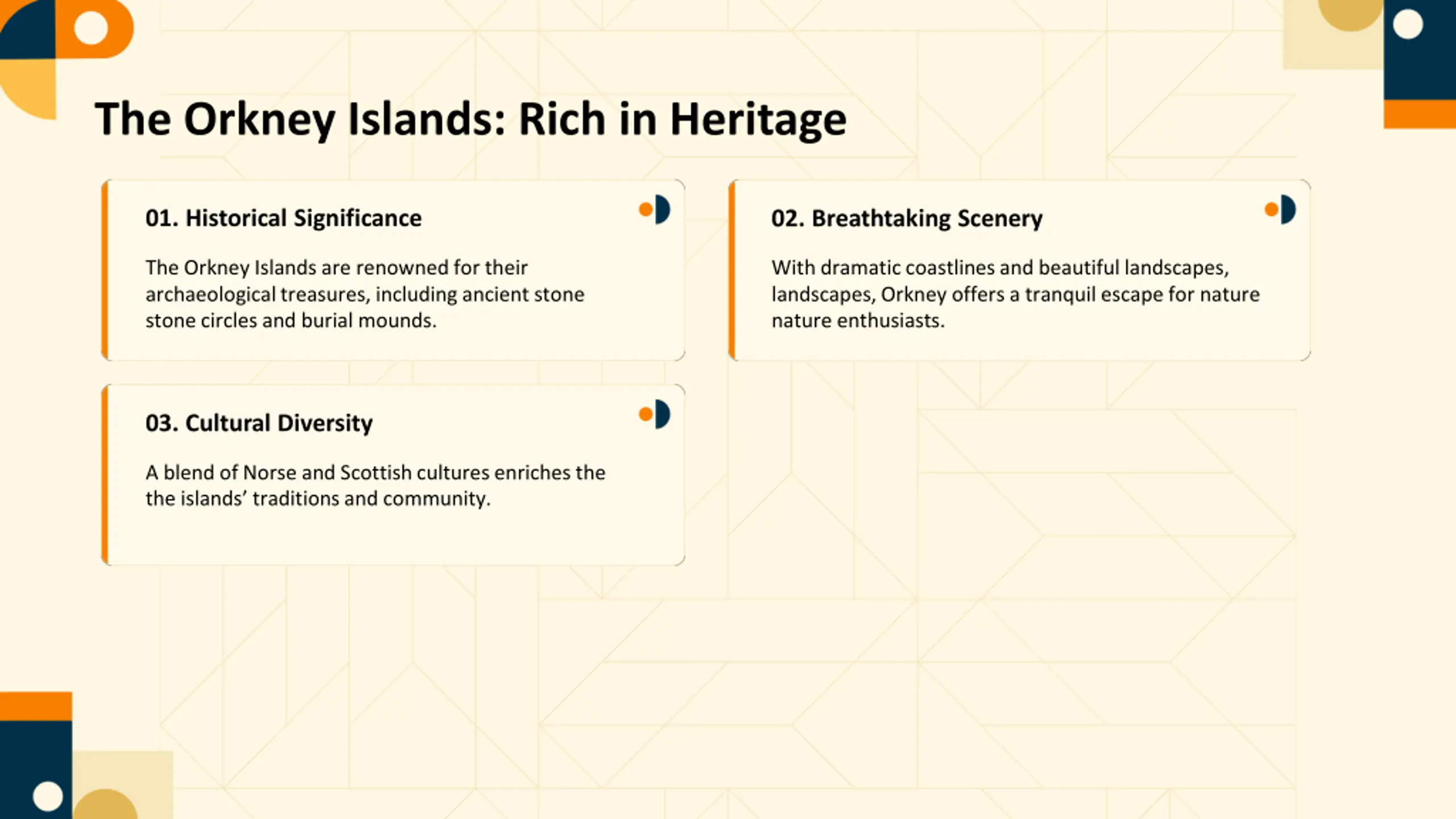 The Orkney Islands: Rich in Heritage

01. Historical Significance

The Orkney Islands are renowned for their archaeological treasures, including ancient stone stone circles and burial mounds.

02. Breathtaking Scenery

With dramatic coastlines and beautiful landscapes, landscapes, Orkney offers a tranquil escape for nature nature enthusiasts.

03. Cultural Diversity

A blend of Norse and Scottish cultures enriches the the islands' traditions and community.